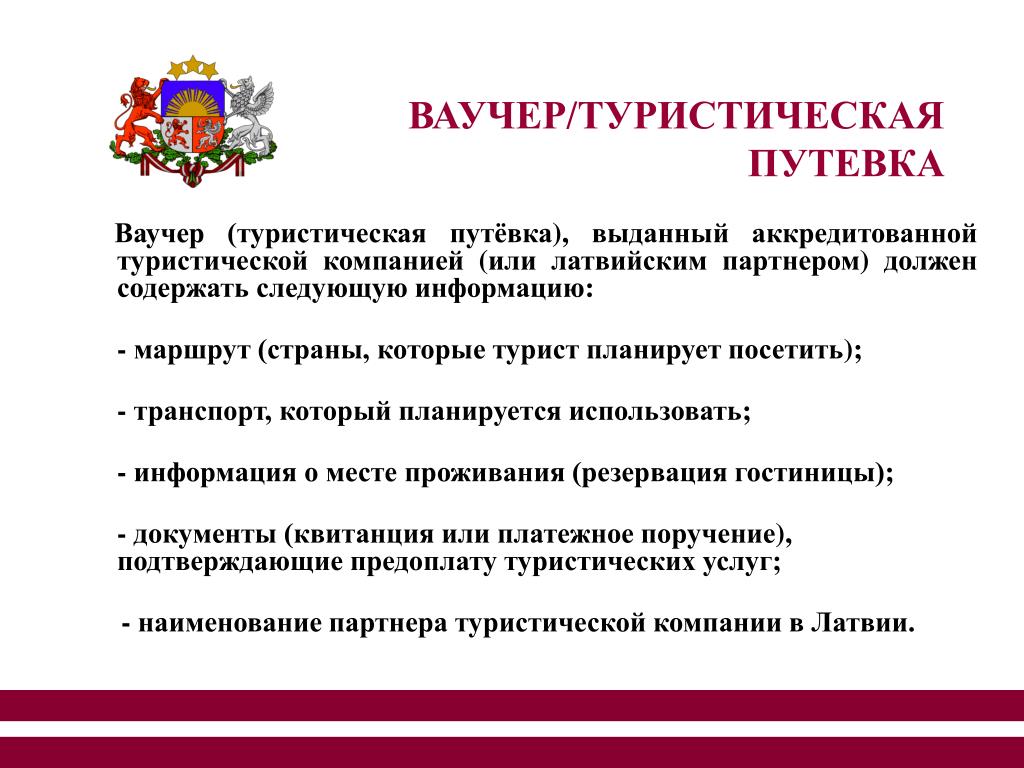 ВАУЧЕР/ТУРИСТИЧЕСКАЯ ПУТЕВКА

Ваучер (туристическая путёвка), выданный аккредитованной туристической компанией (или латвийским партнером) должен содержать следующую информацию:

- маршрут (страны, которые турист планирует посетить);

- транспорт, который планируется использовать;

- информация о месте проживания (резервация гостиницы);

- документы (квитанция или платежное поручение), подтверждающие предоплату туристических услуг;

- наименование партнера туристической компании в Латвии.